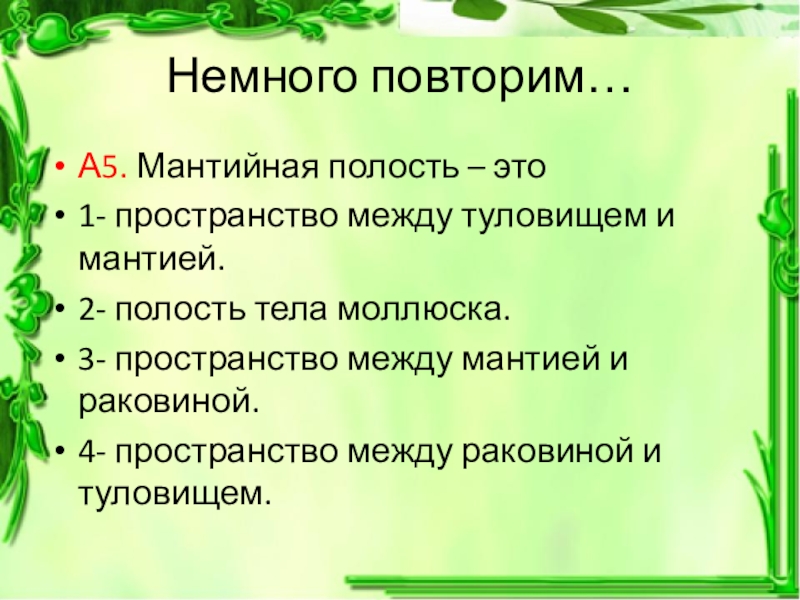 Немного повторим…

• А5. Мантийная полость – это
• 1- пространство между туловищем и мантией.
• 2- полость тела моллюска.
• 3- пространство между мантией и раковиной.
• 4- пространство между раковиной и туловищем.